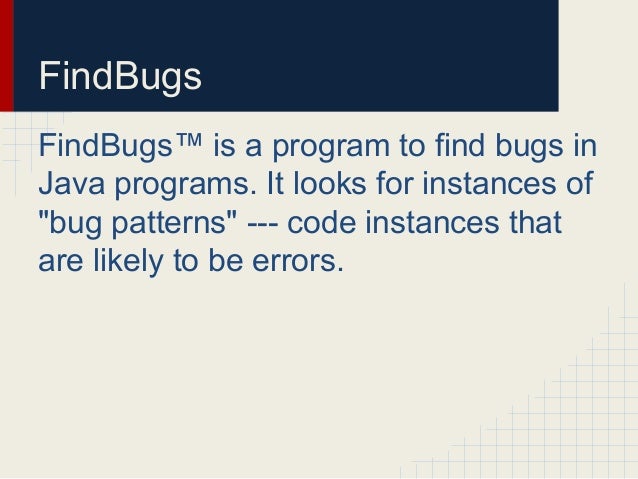 FindBugs

FindBugs™ is a program to find bugs in Java programs. It looks for instances of "bug patterns" --- code instances that are likely to be errors.